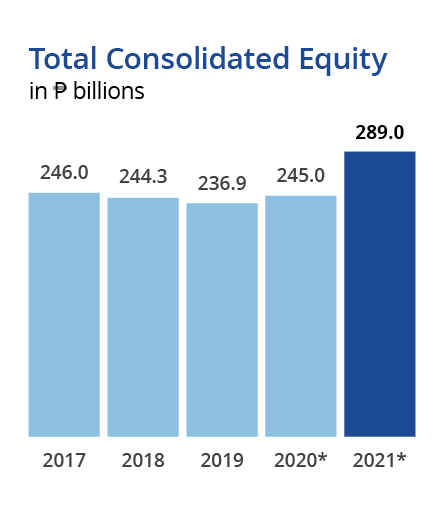 Total Consolidated Equity
in ₱ billions

246.0
244.3
236.9
245.0
289.0

2017
2018
2019
2020*
2021*